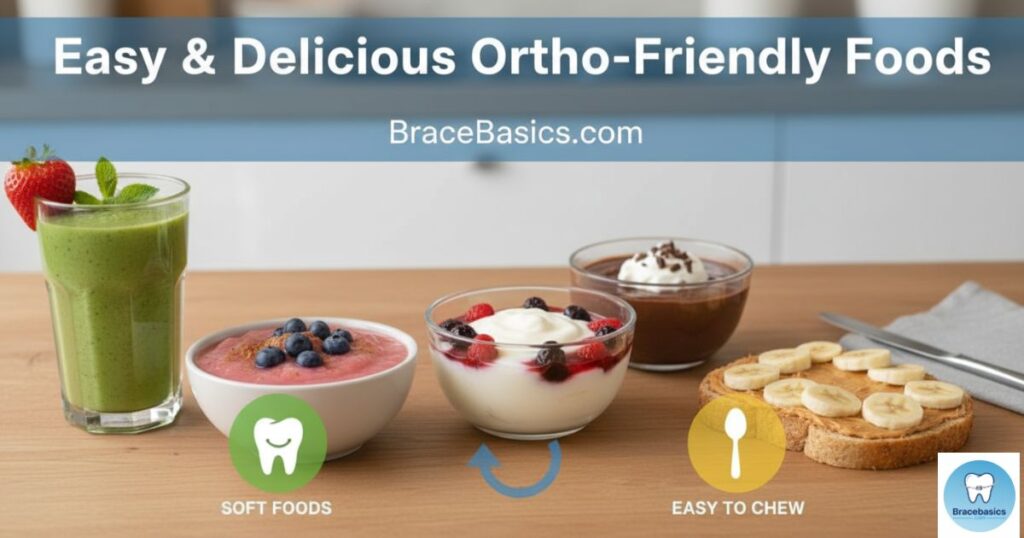 Easy & Delicious Ortho-Friendly Foods

BraceBasics.com

SOFT FOODS

EASY TO CHEW

Bracebasics